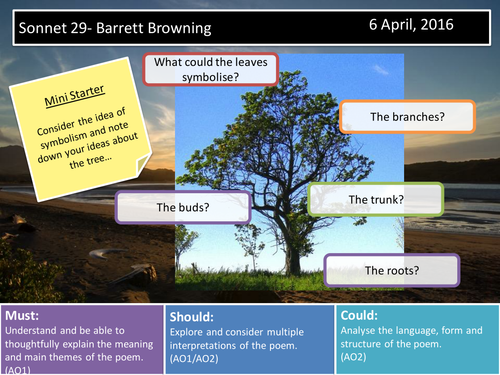 Sonnet 29- Barrett Browning

6 April, 2016

Mini Starter

Consider the idea of symbolism and note down your ideas about the tree…

What could the leaves symbolise?

The branches?

The buds?

The trunk?

The roots?

Must:
Understand and be able to thoughtfully explain the meaning and main themes of the poem. (AO1)

Should:
Explore and consider multiple interpretations of the poem. (AO1/AO2)

Could:
Analyse the language, form and structure of the poem. (AO2)